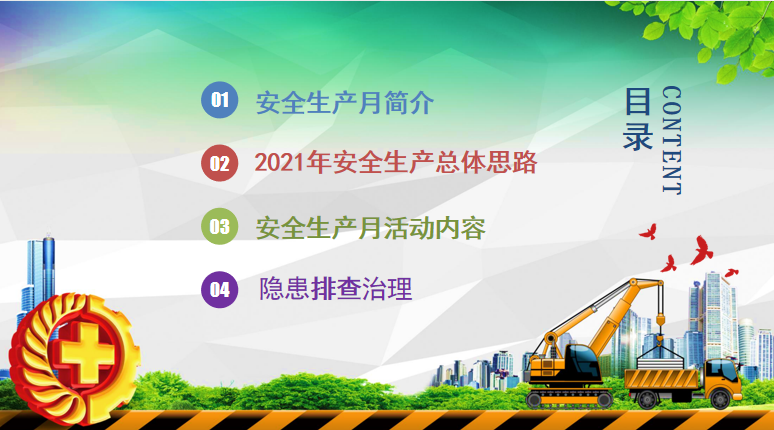 01 安全生产月简介

02 2021年安全生产总体思路

03 安全生产月活动内容

04 隐患排查治理

目录

CONTENT